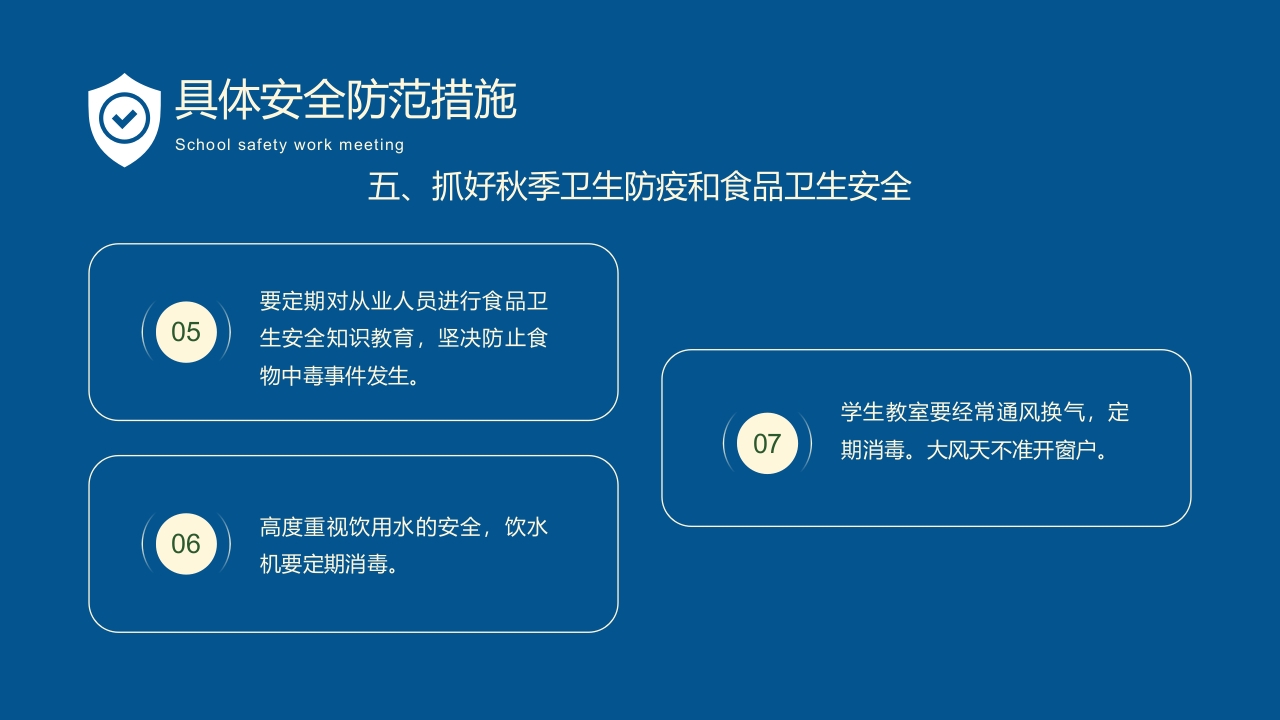 具体安全防范措施
School safety work meeting

五、抓好秋季卫生防疫和食品卫生安全

05
要定期对从业人员进行食品卫生安全知识教育，坚决防止食物中毒事件发生。

06
高度重视饮用水的安全，饮水机要定期消毒。

07
学生教室要经常通风换气，定期消毒。大风天不准开窗户。